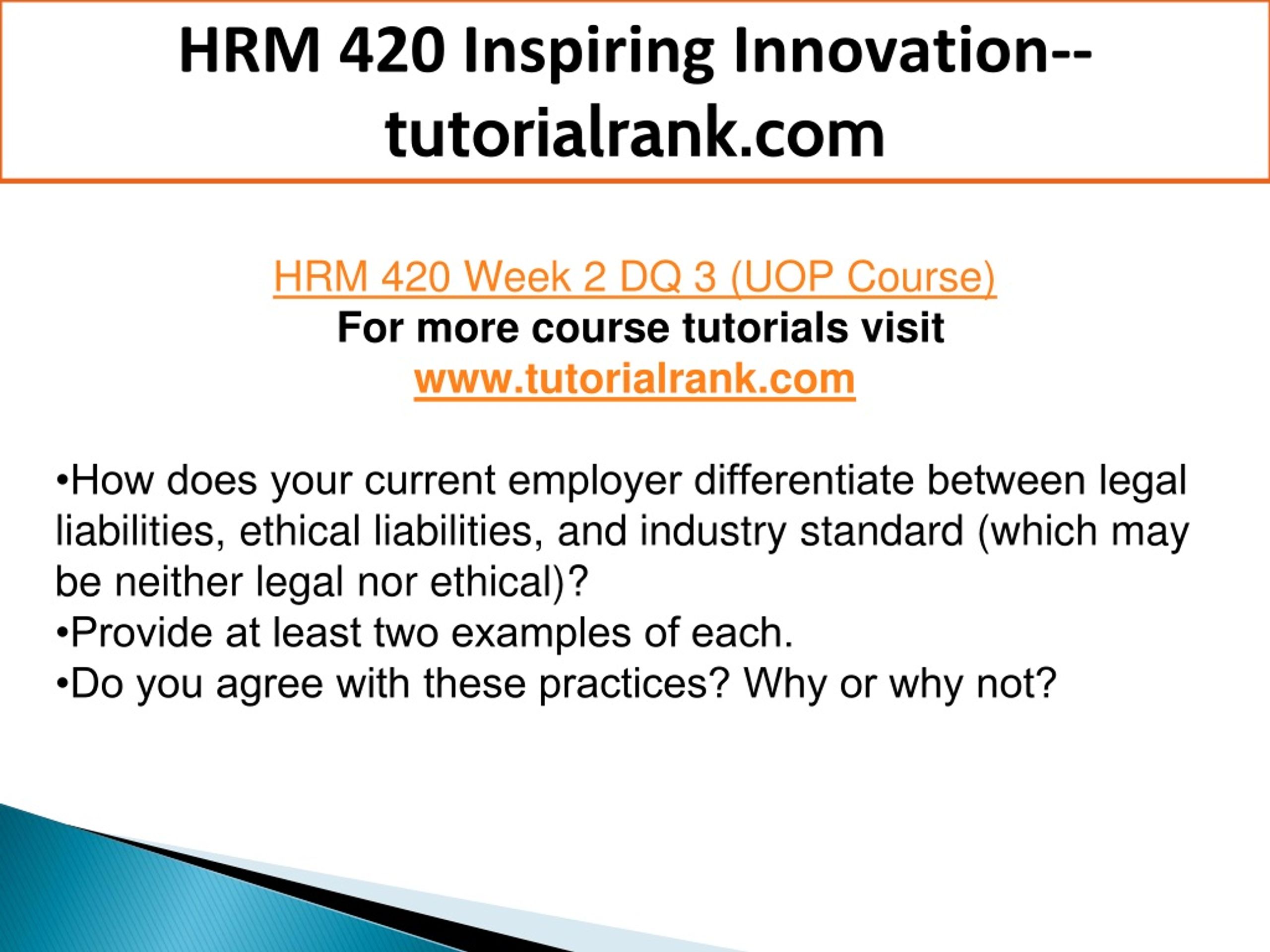 HRM 420 Inspiring Innovation--tutorialrank.com

HRM 420 Week 2 DQ 3 (UOP Course)
For more course tutorials visit
www.tutorialrank.com

•How does your current employer differentiate between legal liabilities, ethical liabilities, and industry standard (which may be neither legal nor ethical)?
•Provide at least two examples of each.
•Do you agree with these practices? Why or why not?